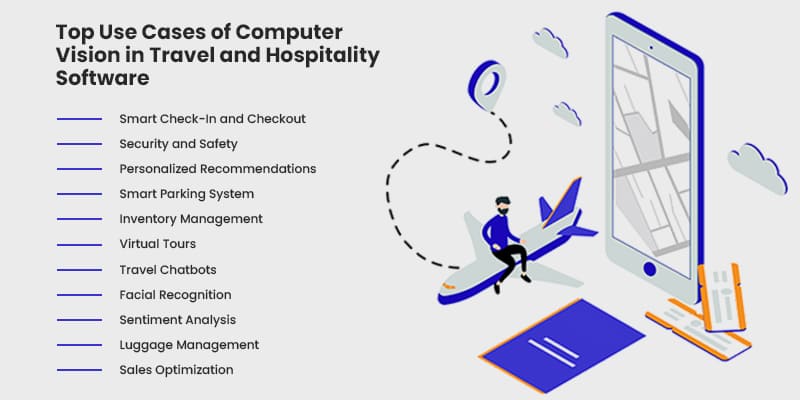 Top Use Cases of Computer Vision in Travel and Hospitality Software

Smart Check-In and Checkout
Security and Safety
Personalized Recommendations
Smart Parking System
Inventory Management
Virtual Tours
Travel Chatbots
Facial Recognition
Sentiment Analysis
Luggage Management
Sales Optimization